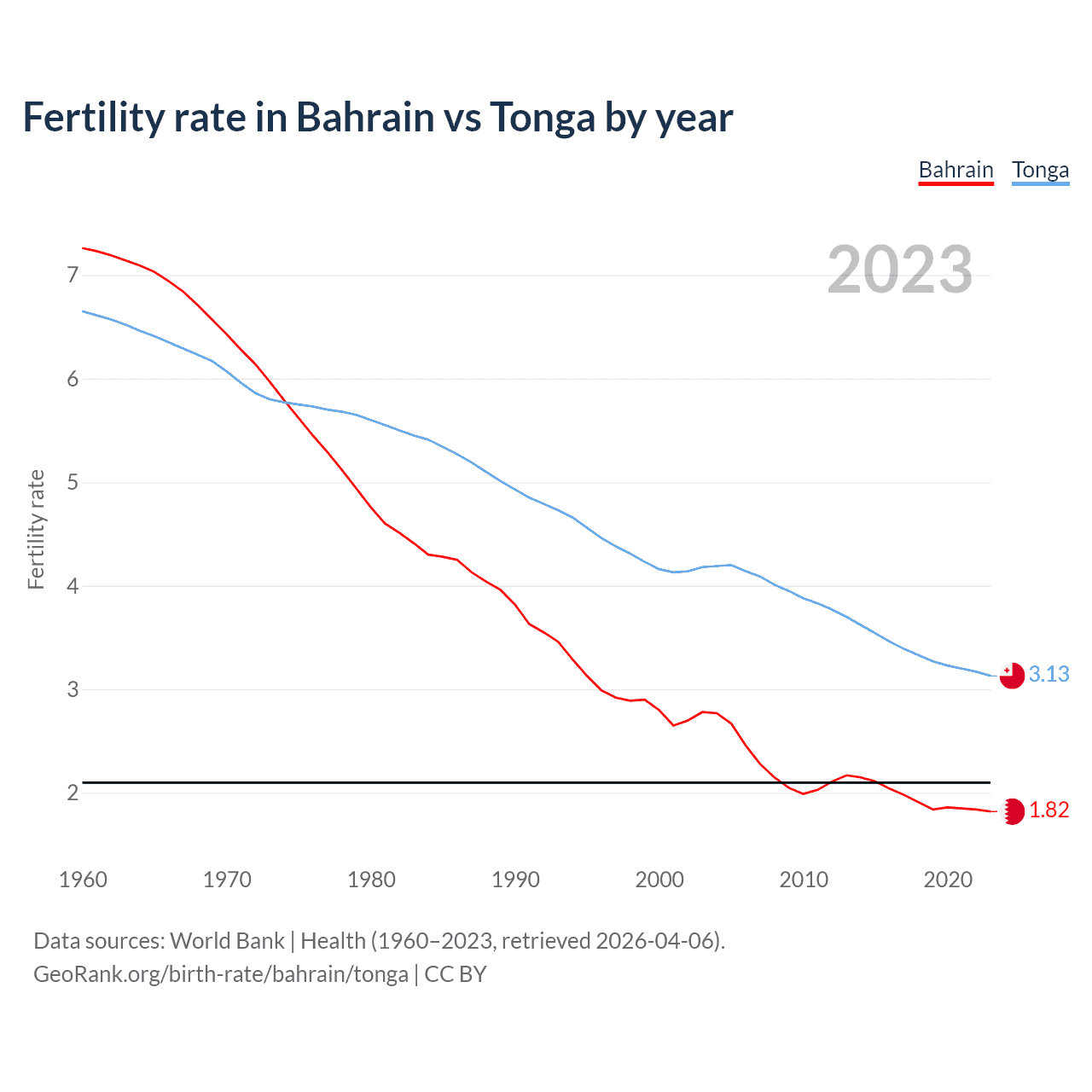 Fertility rate in Bahrain vs Tonga by year

Bahrain Tonga

2023

Fertility rate

7
6
5
4
3
2

3.13
1.82

1960 1970 1980 1990 2000 2010 2020

Data sources: World Bank | Health (1960–2023, retrieved 2026-04-06).
GeoRank.org/birth-rate/bahrain/tonga | CC BY